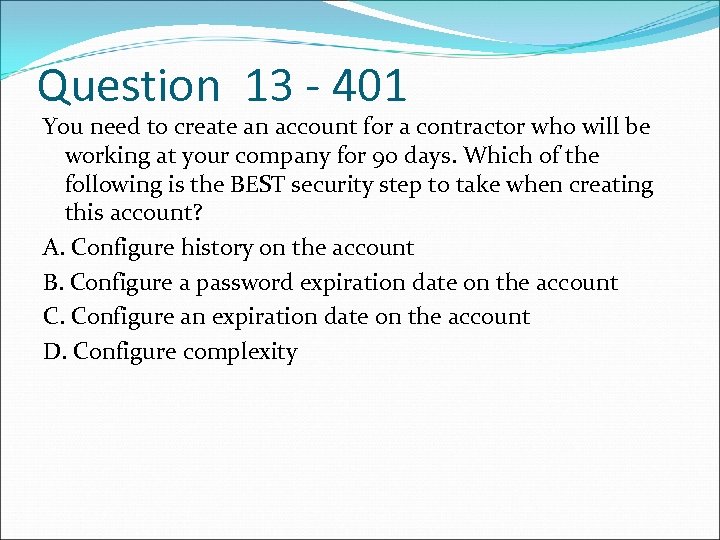 Question 13 - 401

You need to create an account for a contractor who will be working at your company for 90 days. Which of the following is the BEST security step to take when creating this account?

A. Configure history on the account

B. Configure a password expiration date on the account

C. Configure an expiration date on the account

D. Configure complexity